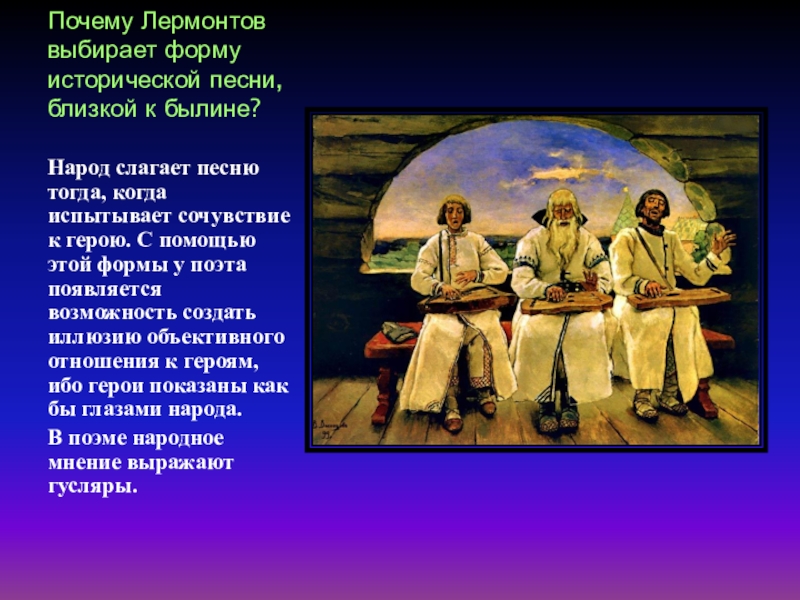 Почему Лермонтов выбирает форму исторической песни, близкой к былине?

Народ слагает песню тогда, когда испытывает сочувствие к герою. С помощью этой формы у поэта появляется возможность создать иллюзию объективного отношения к героям, ибо герои показаны как бы глазами народа.

В поэме народное мнение выражают гусляры.